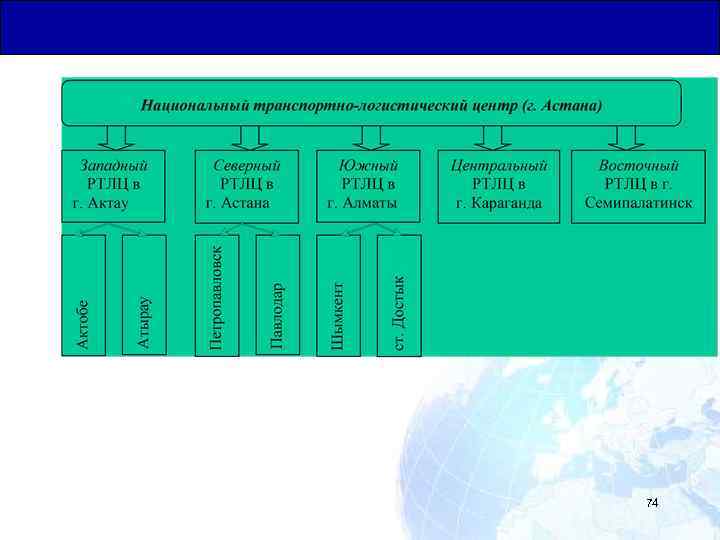 Национальный транспортно-логистический центр (г. Астана)

Западный РТЛЦ в г. Актау

Северный РТЛЦ в г. Астана

Южный РТЛЦ в г. Алматы

Центральный РТЛЦ в г. Караганда

Восточный РТЛЦ в г. Семипалатинск

Актобе

Атырау

Петропавловск

Павлодар

Шымкент

ст. Достык

74